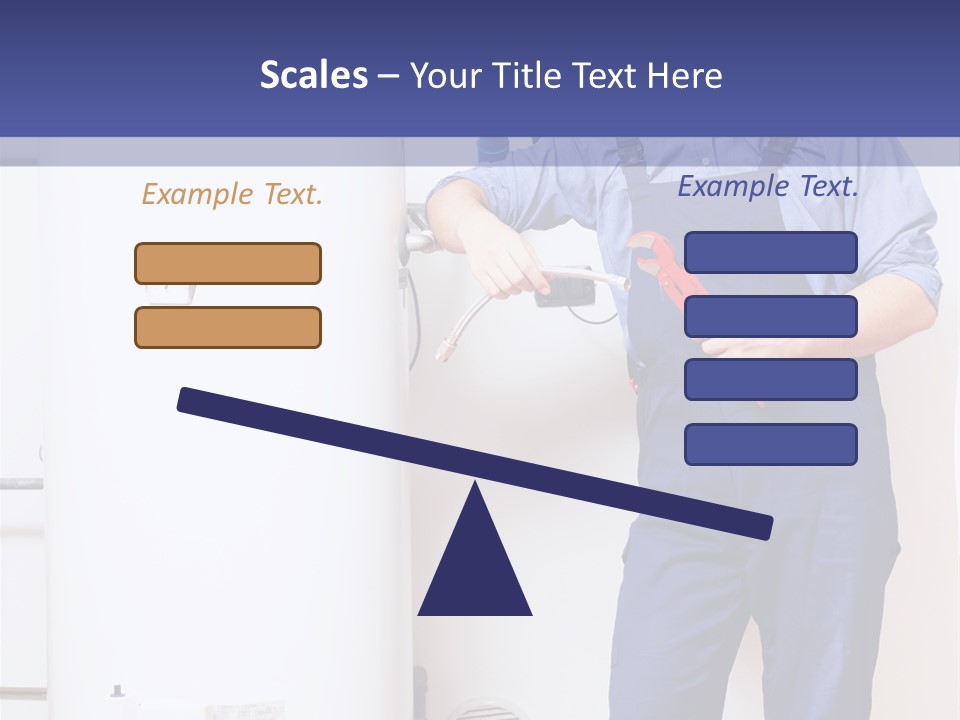 Scales – Your Title Text Here

Example Text.

Example Text.